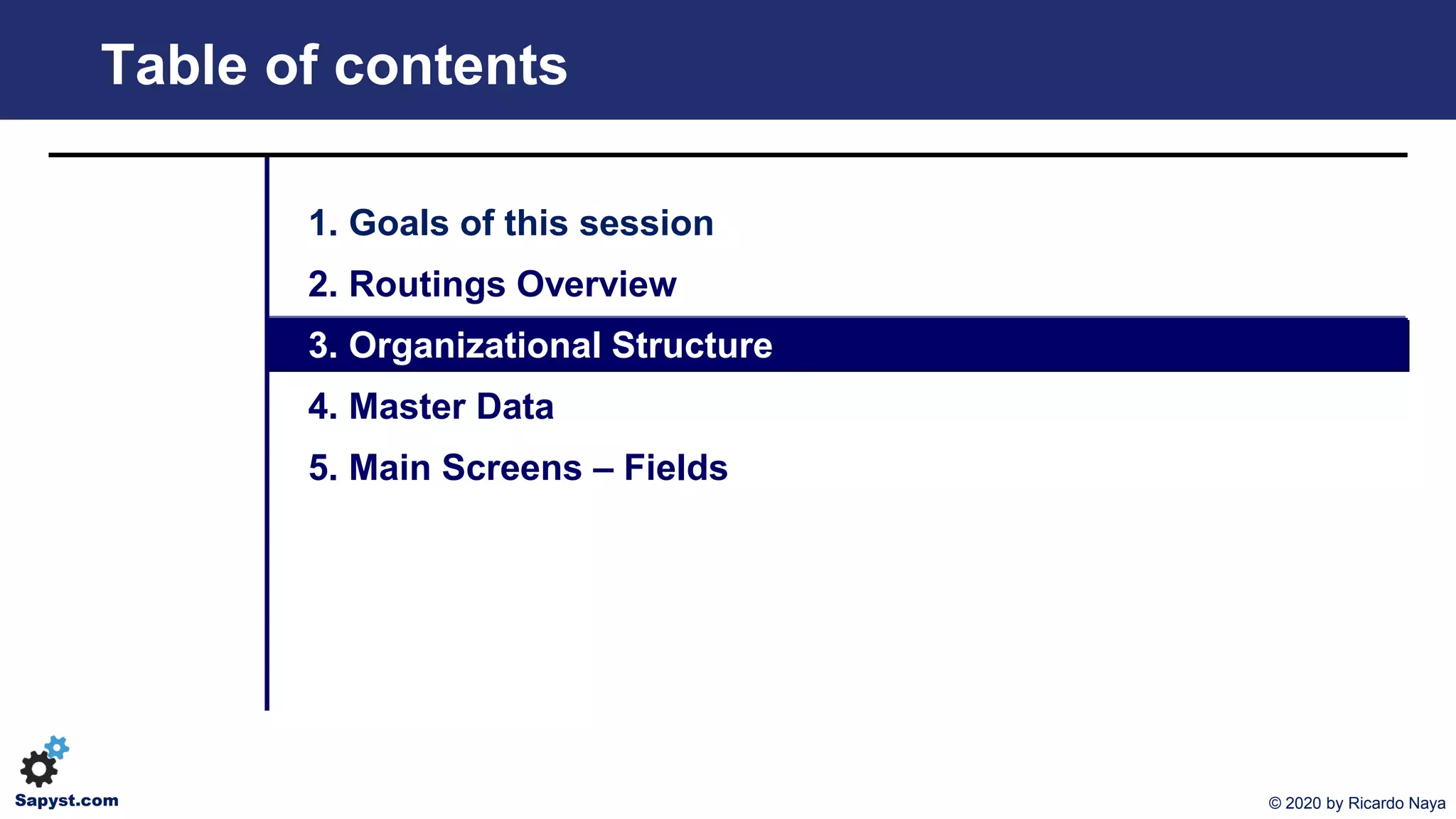 Table of contents

1. Goals of this session

2. Routings Overview

3. Organizational Structure

4. Master Data

5. Main Screens – Fields

Sapyst.com

© 2020 by Ricardo Naya